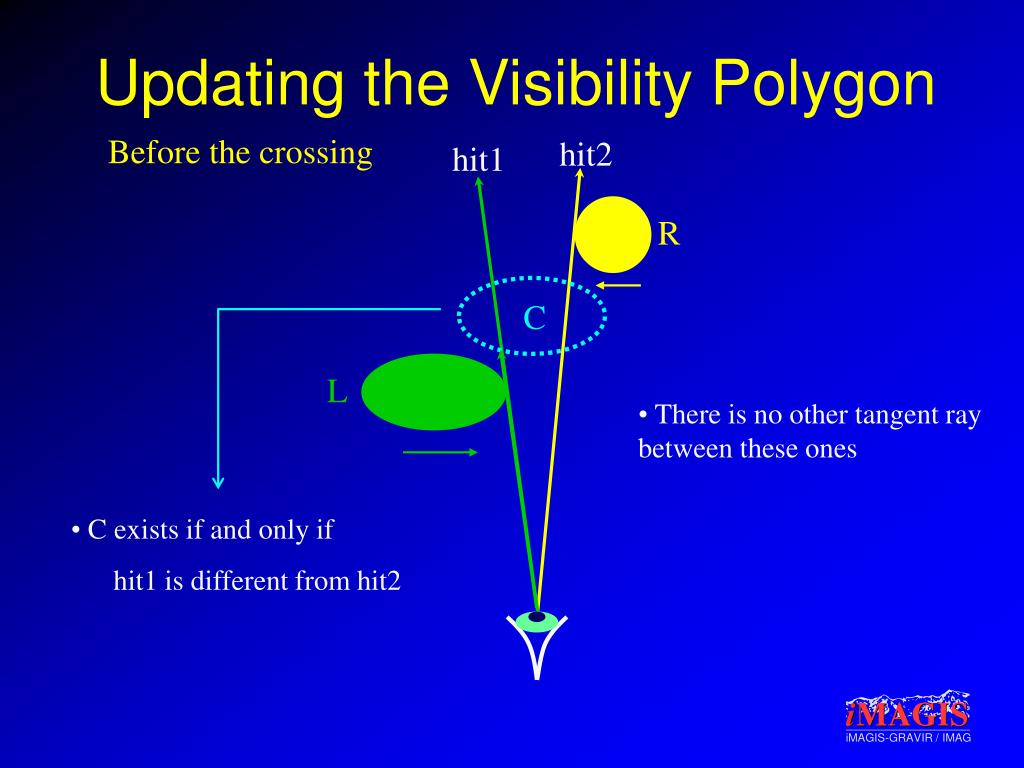 Updating the Visibility Polygon

Before the crossing

hit1

hit2

R

C

L

• There is no other tangent ray between these ones

• C exists if and only if

hit1 is different from hit2

iMAGIS

iMAGIS-GRAVIR / IMAG